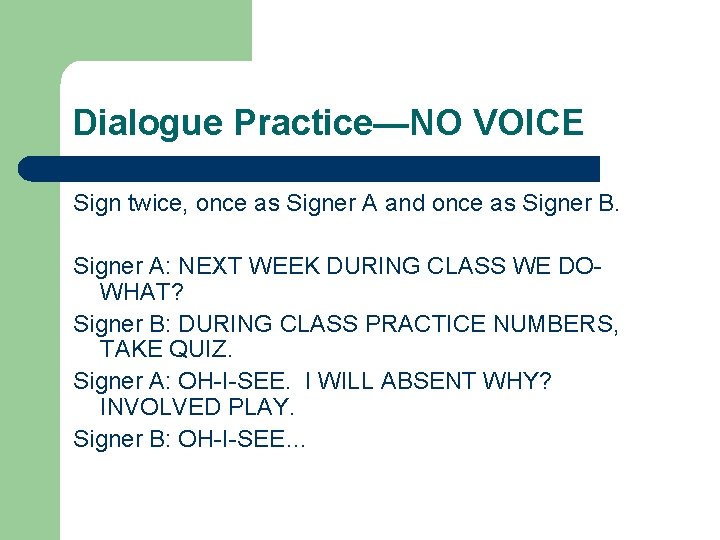 Dialogue Practice—NO VOICE

Sign twice, once as Signer A and once as Signer B.

Signer A: NEXT WEEK DURING CLASS WE DO-WHAT?

Signer B: DURING CLASS PRACTICE NUMBERS, TAKE QUIZ.

Signer A: OH-I-SEE. I WILL ABSENT WHY? INVOLVED PLAY.

Signer B: OH-I-SEE…